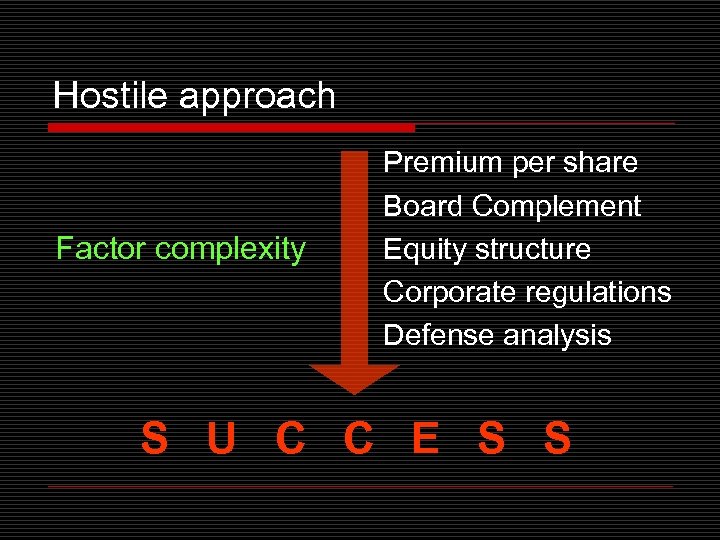 Hostile approach

Factor complexity

Premium per share
Board Complement
Equity structure
Corporate regulations
Defense analysis

S U C C E S S